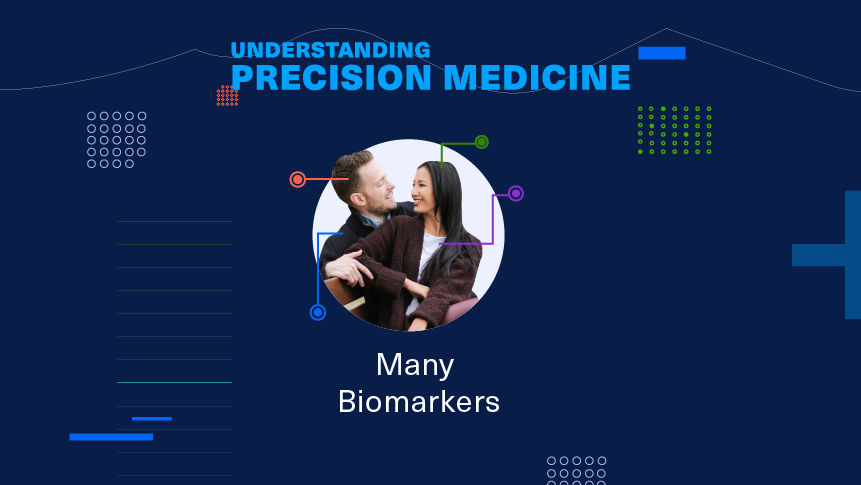 UNDERSTANDING
PRECISION MEDICINE

Many
Biomarkers